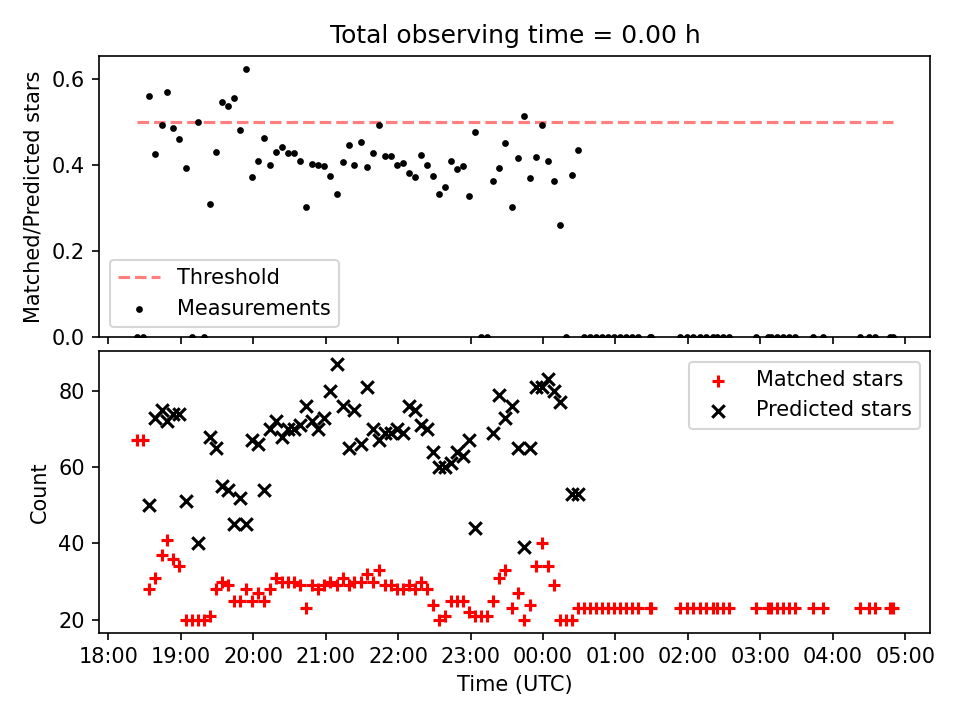 Total observing time = 0.00 h

Matched/Predicted stars

0.6
0.4
0.2
0.0

Threshold
Measurements

Count

80
60
40
20

Matched stars
Predicted stars

18:00 19:00 20:00 21:00 22:00 23:00 00:00 01:00 02:00 03:00 04:00 05:00

Time (UTC)